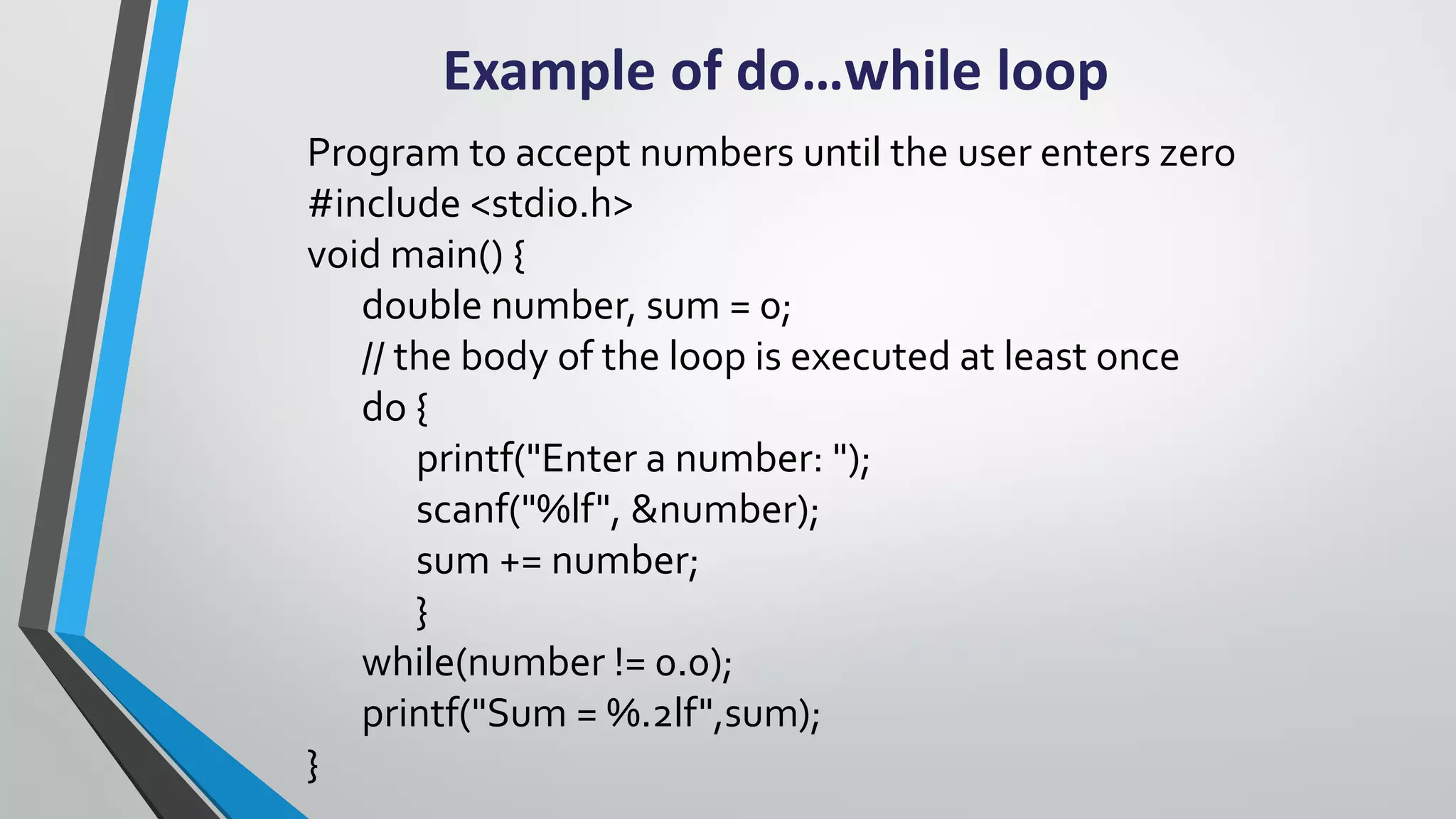 Example of do...while loop

Program to accept numbers until the user enters zero
#include <stdio.h>
void main() {
double number, sum = 0;
// the body of the loop is executed at least once
do {
printf("Enter a number: ");
scanf("%lf", &number);
sum += number;
}
while(number != 0.0);
printf("Sum = %.2lf",sum);
}